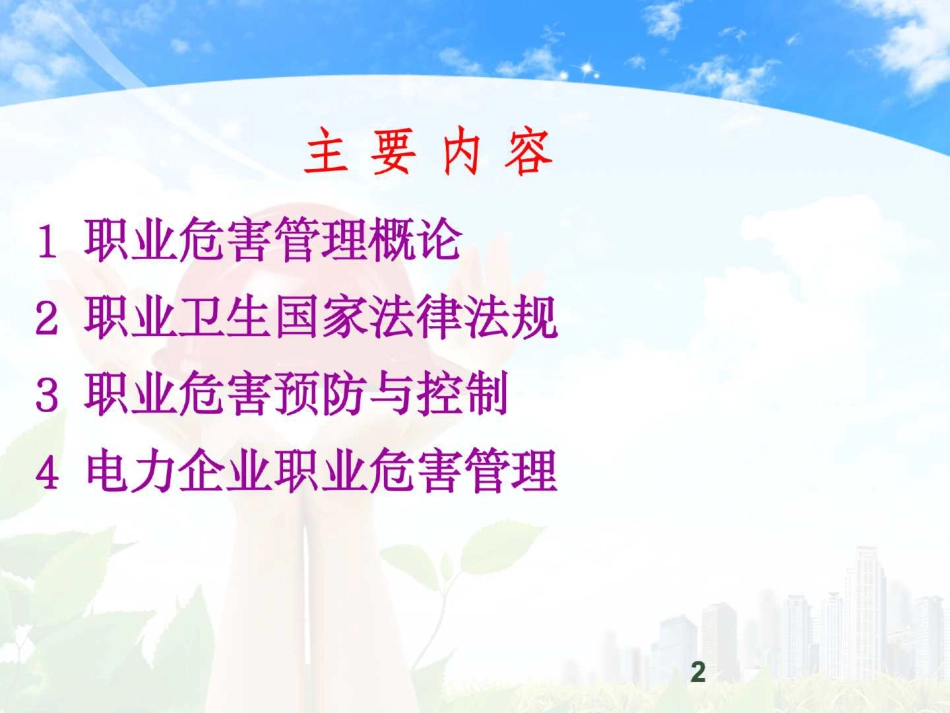 主 要 内 容

1 职业危害管理概论

2 职业卫生国家法律法规

3 职业危害预防与控制

4 电力企业职业危害管理

2